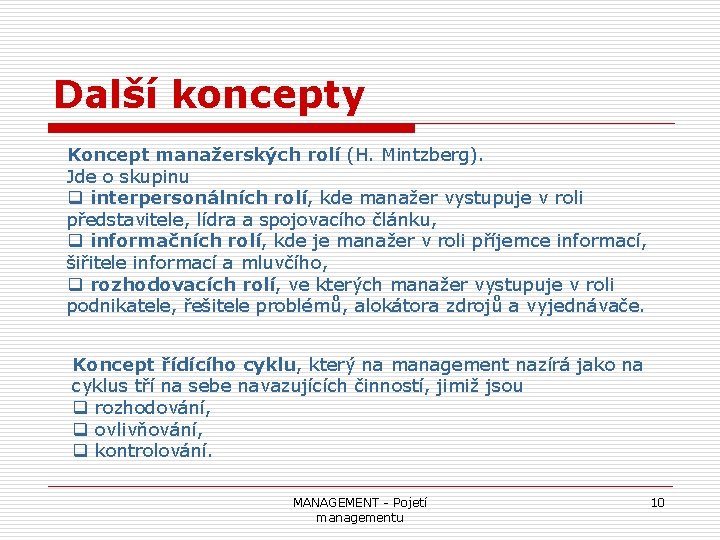 Další koncepty

Koncept manažerských rolí (H. Mintzberg).
Jde o skupinu
❑ interpersonálních rolí, kde manažer vystupuje v roli představitele, lídra a spojovacího článku,
❑ informačních rolí, kde je manažer v roli příjemce informací, šiřitele informací a mluvčího,
❑ rozhodovacích rolí, ve kterých manažer vystupuje v roli podnikatele, řešitele problémů, alokátora zdrojů a vyjednávače.

Koncept řídícího cyklu, který na management nazírá jako na cyklus tří na sebe navazujících činností, jimiž jsou
❑ rozhodování,
❑ ovlivňování,
❑ kontrolování.

MANAGEMENT - Pojetí managementu

10